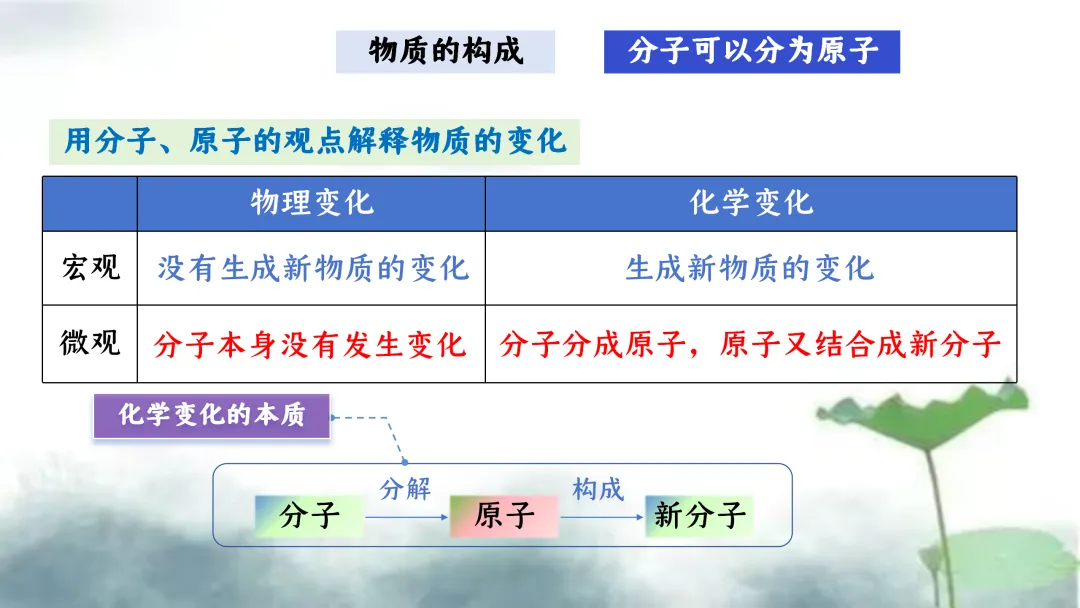 物质的构成

分子可以分为原子

用分子、原子的观点解释物质的变化

| | 物理变化 | 化学变化 |
|---|---|---|
| 宏观 | 没有生成新物质的变化 | 生成新物质的变化 |
| 微观 | 分子本身没有发生变化 | 分子分成原子，原子又结合成新分子 |

化学变化的本质

分子 分解 原子 构成 新分子